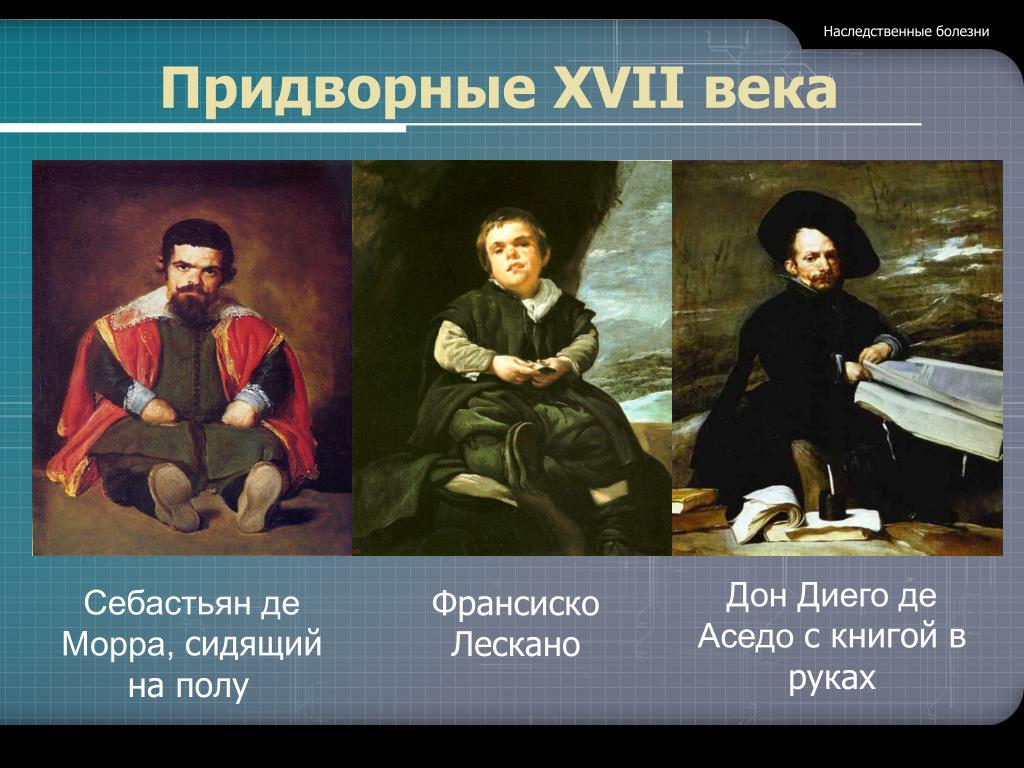 Наследственные болезни

Придворные XVII века

Себастьян де Морра, сидящий на полу

Франсиско Лескано

Дон Диего де Аседо с книгой в руках